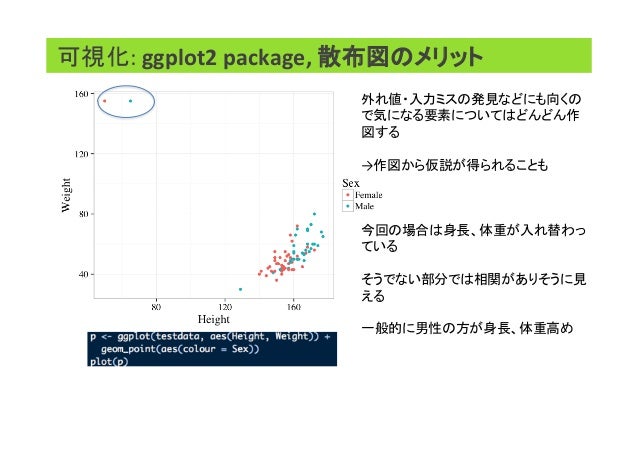 可視化: ggplot2 package, 散布図のメリット

160
120
80
40
Weight
80
120
160
Height

Sex
Female
Male

p <- ggplot(testdata, aes(Height, Weight)) +
  geom_point(aes(colour = Sex))
plot(p)

外れ値・入力ミスの発見などにも向くので気になる要素についてはどんどん作図する

→作図から仮説が得られることも

今回の場合は身長、体重が入れ替わっている

そうでない部分では相関がありそうに見える

一般的に男性の方が身長、体重高め